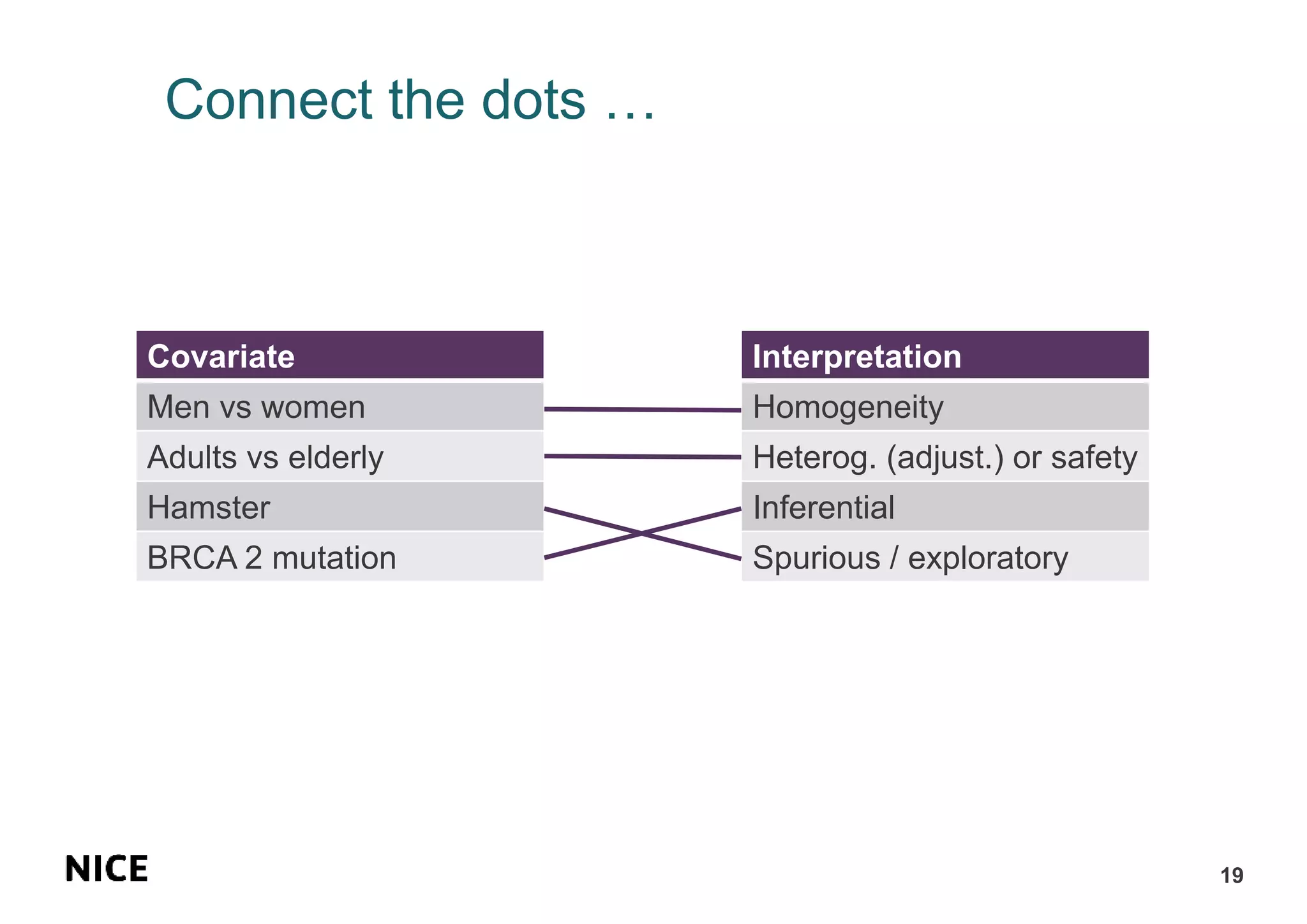 Connect the dots …

| Covariate |
|---|
| Men vs women |
| Adults vs elderly |
| Hamster |
| BRCA 2 mutation |

| Interpretation |
|---|
| Homogeneity |
| Heterog. (adjust.) or safety |
| Inferential |
| Spurious / exploratory |

NICE

19